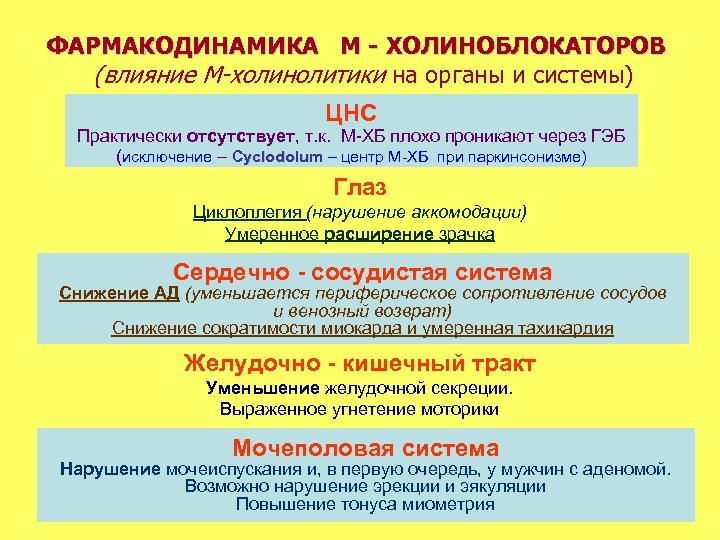 ФАРМАКОДИНАМИКА М - ХОЛИНОБЛОКАТОРОВ
(влияние М-холинолитики на органы и системы)

ЦНС
Практически отсутствует, т.к. М-ХБ плохо проникают через ГЭБ
(исключение – Cyclodolum – центр М-ХБ при паркинсонизме)

Глаз
Циклоплегия (нарушение аккомодации)
Умеренное расширение зрачка

Сердечно - сосудистая система
Снижение АД (уменьшается периферическое сопротивление сосудов и венозный возврат)
Снижение сократимости миокарда и умеренная тахикардия

Желудочно - кишечный тракт
Уменьшение желудочной секреции.
Выраженное угнетение моторики

Мочеполовая система
Нарушение мочеиспускания и, в первую очередь, у мужчин с аденомой.
Возможно нарушение эрекции и эякуляции
Повышение тонуса миометрия